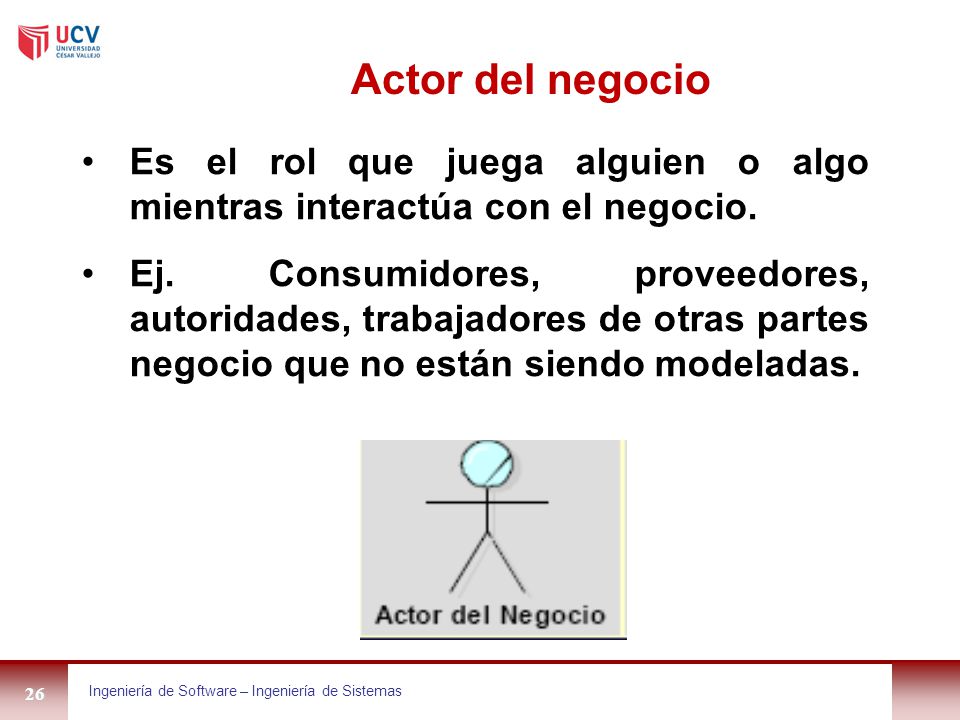 UCV
UNIVERSIDAD
CÉSAR VALLEJO

Actor del negocio

• Es el rol que juega alguien o algo mientras interactúa con el negocio.

• Ej. Consumidores, proveedores, autoridades, trabajadores de otras partes negocio que no están siendo modeladas.

Actor del Negocio

26

Ingeniería de Software – Ingeniería de Sistemas